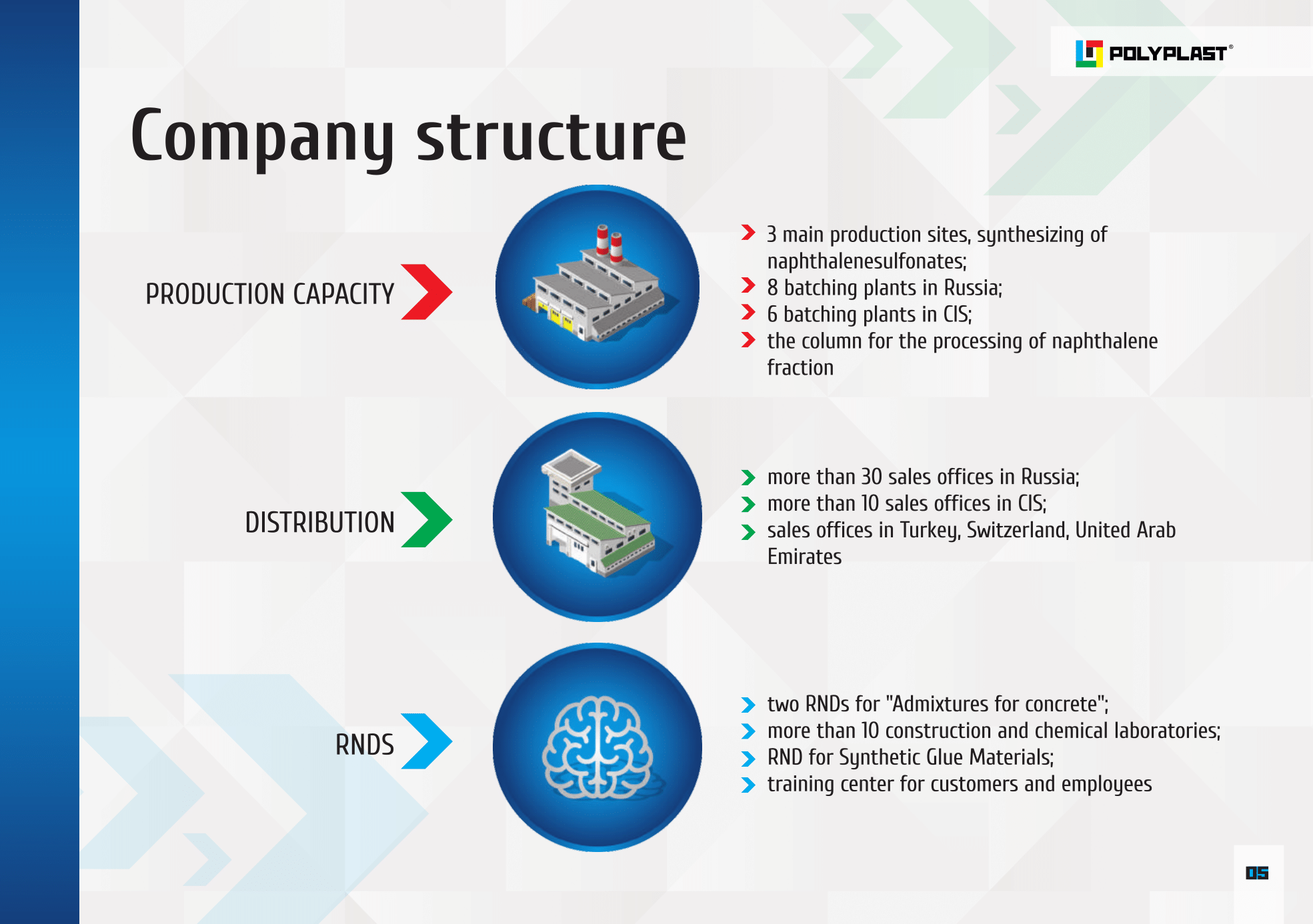 POLYPLAST®

Company structure

PRODUCTION CAPACITY

3 main production sites, synthesizing of naphthalenesulfonates;
8 batching plants in Russia;
6 batching plants in CIS;
the column for the processing of naphthalene fraction

DISTRIBUTION

more than 30 sales offices in Russia;
more than 10 sales offices in CIS;
sales offices in Turkey, Switzerland, United Arab Emirates

RNDS

two RNDs for "Admixtures for concrete";
more than 10 construction and chemical laboratories;
RND for Synthetic Glue Materials;
training center for customers and employees

05